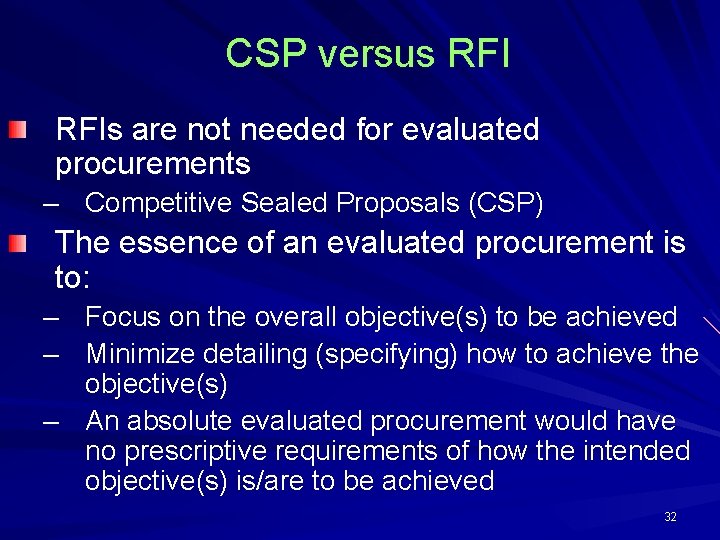 CSP versus RFI

RFIs are not needed for evaluated procurements

– Competitive Sealed Proposals (CSP)

The essence of an evaluated procurement is to:

– Focus on the overall objective(s) to be achieved

– Minimize detailing (specifying) how to achieve the objective(s)

– An absolute evaluated procurement would have no prescriptive requirements of how the intended objective(s) is/are to be achieved

32